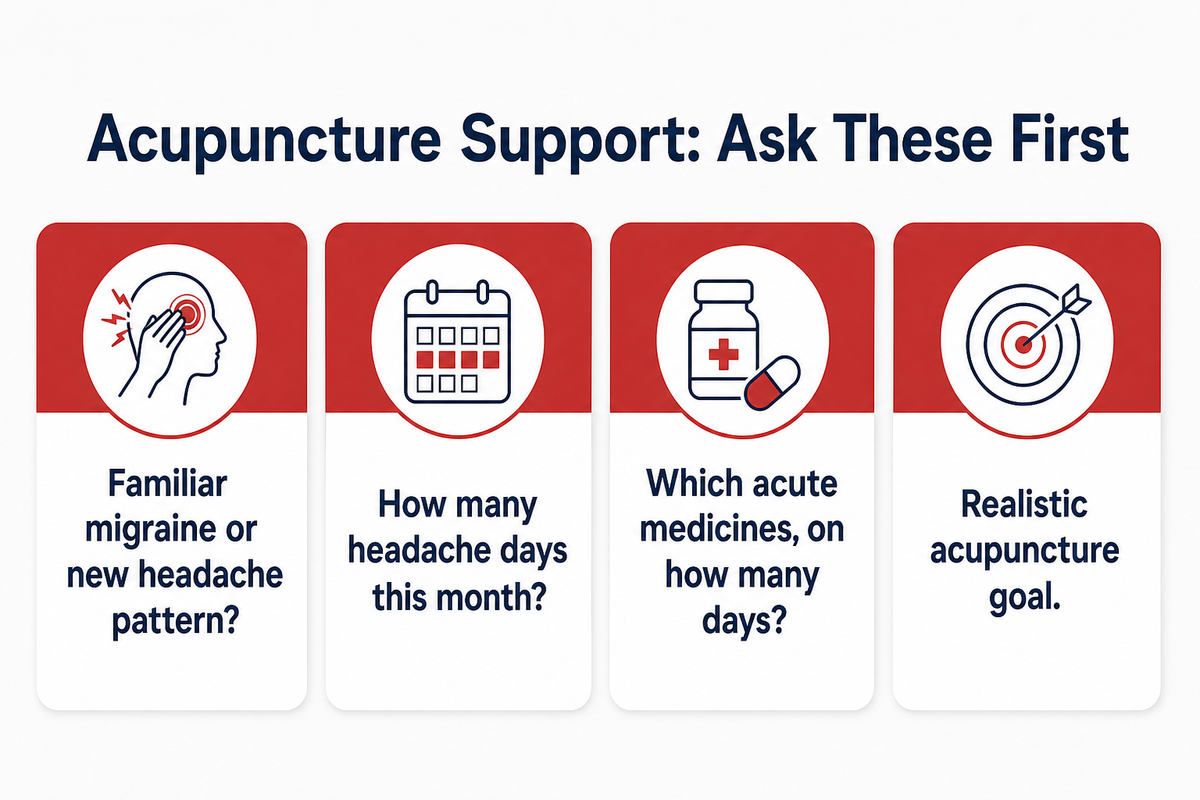 Acupuncture Support: Ask These First

Familiar migraine or new headache pattern?

How many headache days this month?

Which acute medicines, on how many days?

Realistic acupuncture goal.